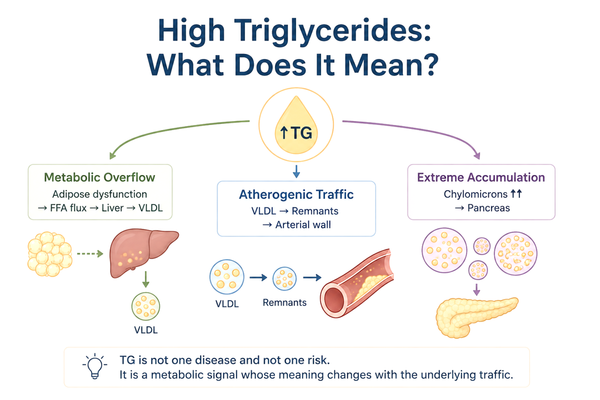 High Triglycerides:
What Does It Mean?

↑TG

Metabolic Overflow
Adipose dysfunction
→ FFA flux → Liver → VLDL

VLDL

Atherogenic Traffic
VLDL → Remnants
→ Arterial wall

VLDL
Remnants

Extreme Accumulation
Chylomicrons ↑↑
→ Pancreas

TG is not one disease and not one risk.
It is a metabolic signal whose meaning changes with the underlying traffic.